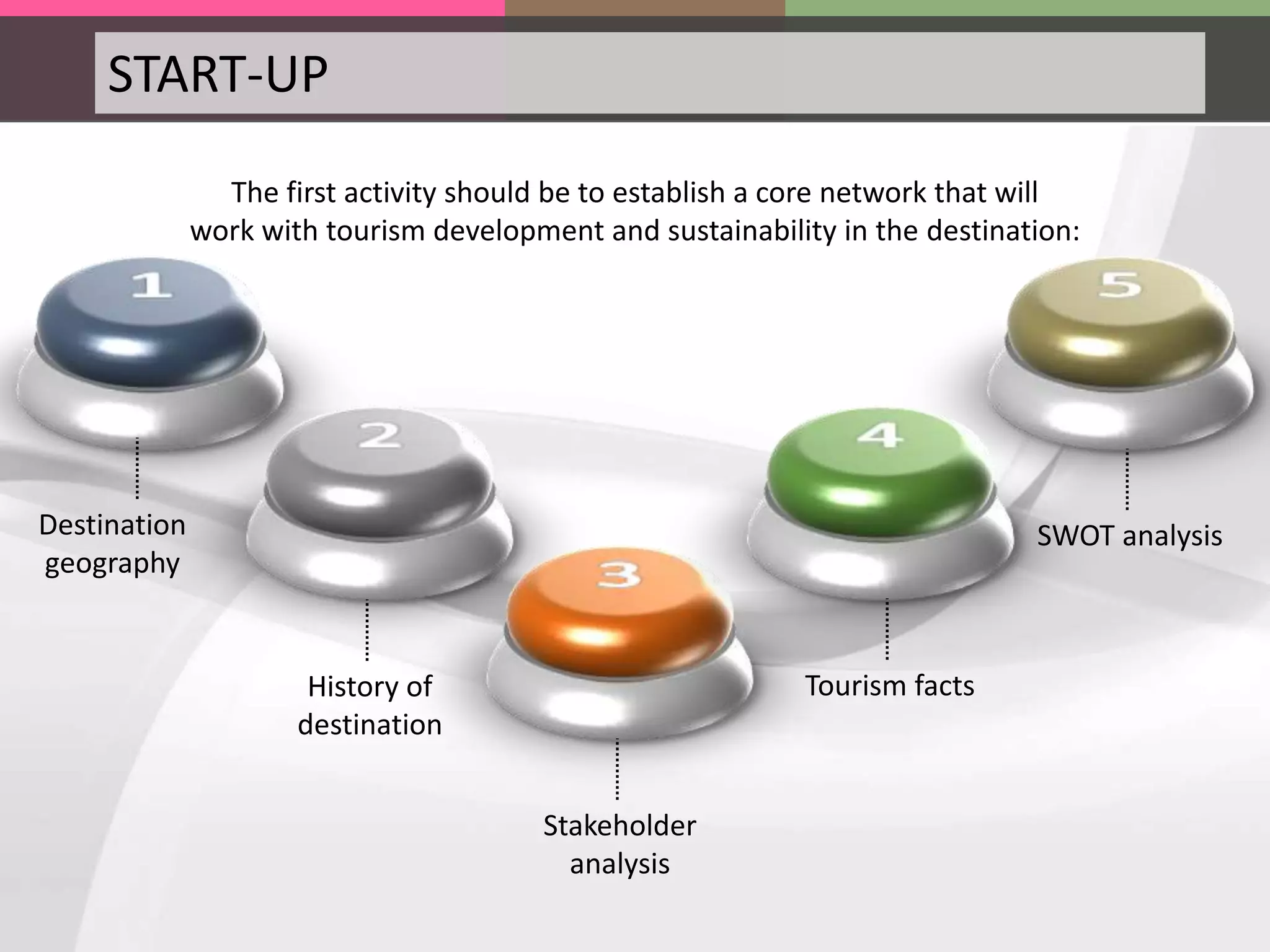 START-UP

The first activity should be to establish a core network that will work with tourism development and sustainability in the destination:

1

Destination geography

2

History of destination

3

Stakeholder analysis

4

Tourism facts

5

SWOT analysis